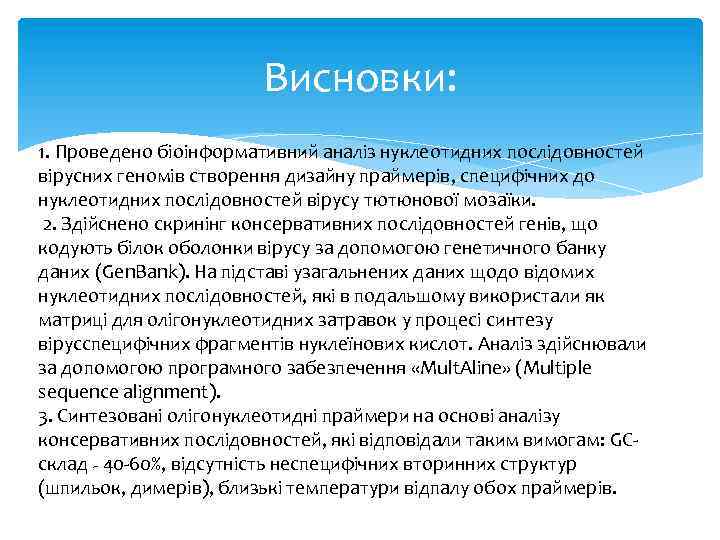 Висновки:

1. Проведено біоінформативний аналіз нуклеотидних послідовностей вірусних геномів створення дизайну праймерів, специфічних до нуклеотидних послідовностей вірусу тютюнової мозаїки.
2. Здійснено скринінг консервативних послідовностей генів, що кодують білок оболонки вірусу за допомогою генетичного банку даних (GenBank). На підставі узагальнених даних щодо відомих нуклеотидних послідовностей, які в подальшому використали як матриці для олігонуклеотидних затравок у процесі синтезу вірусспецифічних фрагментів нуклеїнових кислот. Аналіз здійснювали за допомогою програмного забезпечення «MultAline» (Multiple sequence alignment).
3. Синтезовані олігонуклеотидні праймери на основі аналізу консервативних послідовностей, які відповідали таким вимогам: GC-склад - 40-60%, відсутність неспецифічних вторинних структур (шпильок, димерів), близькі температури відпалу обох праймерів.